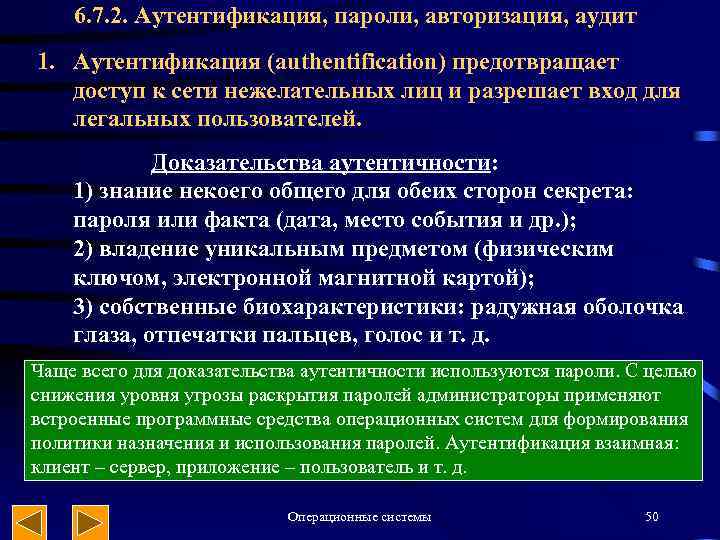 6.7.2. Аутентификация, пароли, авторизация, аудит

1. Аутентификация (authentification) предотвращает доступ к сети нежелательных лиц и разрешает вход для легальных пользователей.

Доказательства аутентичности:
1) знание некоего общего для обеих сторон секрета: пароля или факта (дата, место события и др.);
2) владение уникальным предметом (физическим ключом, электронной магнитной картой);
3) собственные биохарактеристики: радужная оболочка глаза, отпечатки пальцев, голос и т. д.

Чаще всего для доказательства аутентичности используются пароли. С целью снижения уровня угрозы раскрытия паролей администраторы применяют встроенные программные средства операционных систем для формирования политики назначения и использования паролей. Аутентификация взаимная: клиент – сервер, приложение – пользователь и т. д.

Операционные системы

50